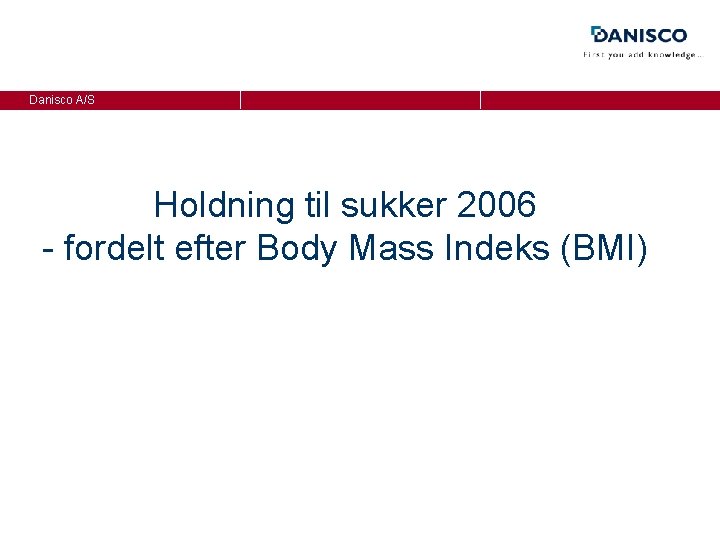 DANISCO
First you add knowledge...

Danisco A/S

Holdning til sukker 2006
- fordelt efter Body Mass Indeks (BMI)